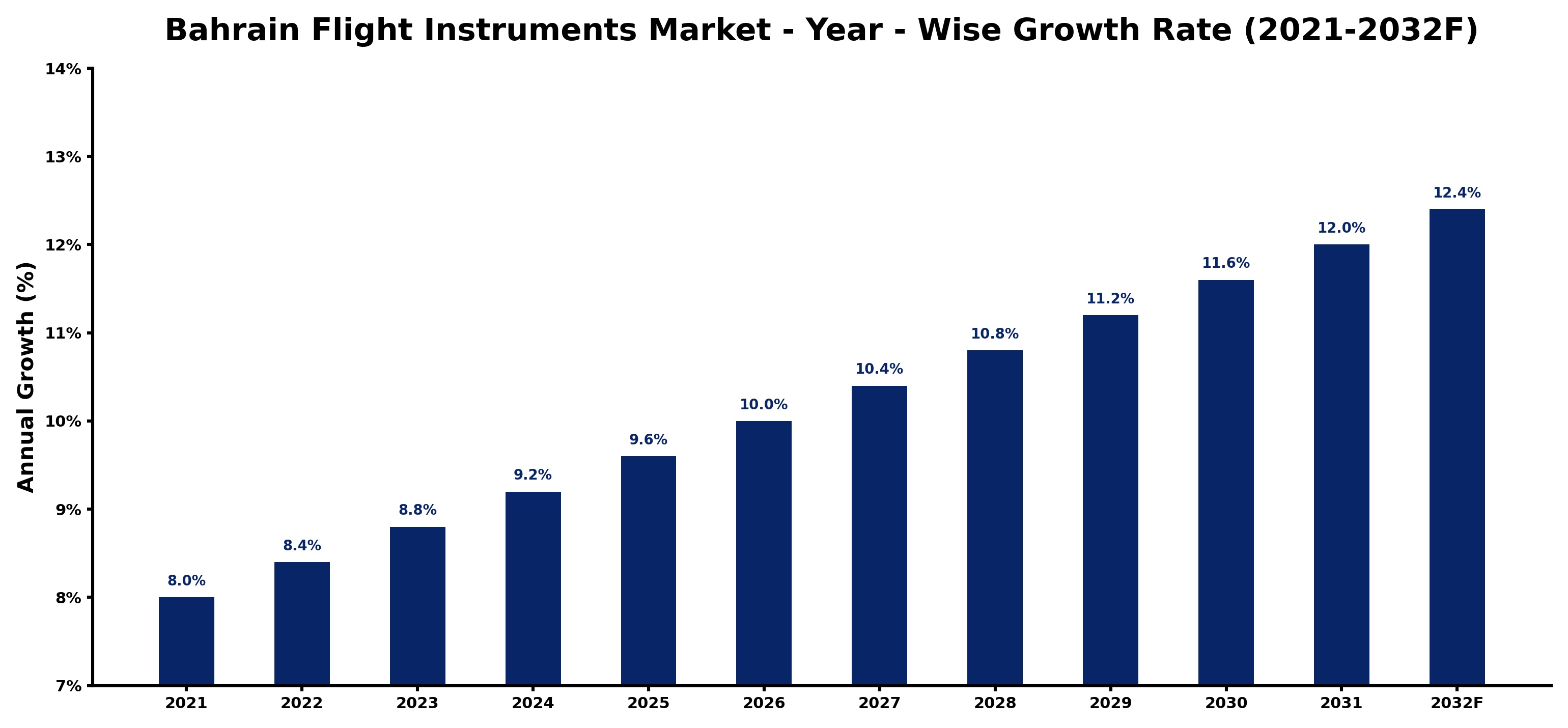 Bahrain Flight Instruments Market - Year - Wise Growth Rate (2021-2032F)

Annual Growth (%)

14%
13%
12%
11%
10%
9%
8%
7%

8.0%
8.4%
8.8%
9.2%
9.6%
10.0%
10.4%
10.8%
11.2%
11.6%
12.0%
12.4%

2021
2022
2023
2024
2025
2026
2027
2028
2029
2030
2031
2032F